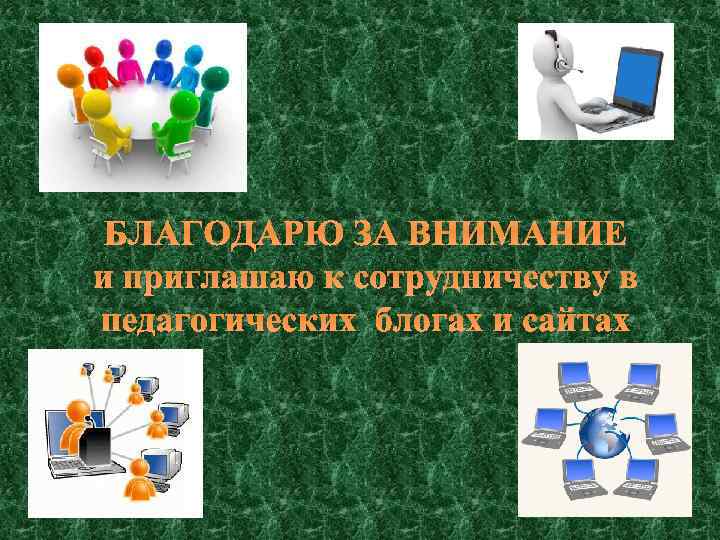 БЛАГОДАРЮ ЗА ВНИМАНИЕ
и приглашаю к сотрудничеству в педагогических  блогах и сайтах